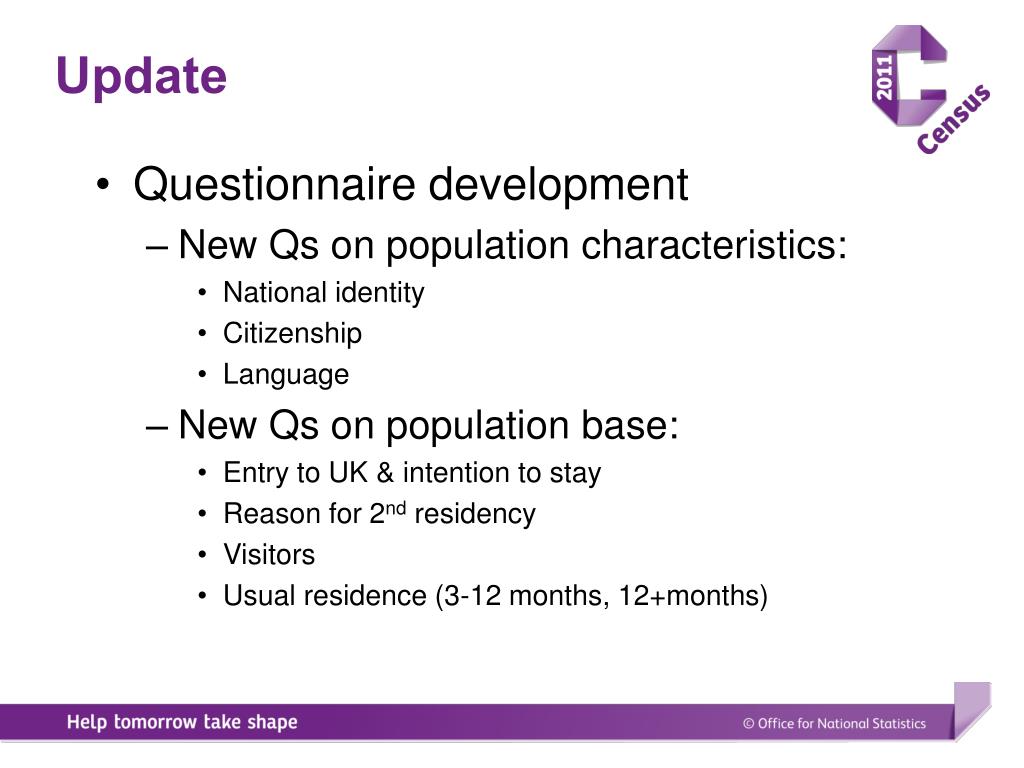 Update

2011 Census

• Questionnaire development
– New Qs on population characteristics:
• National identity
• Citizenship
• Language
– New Qs on population base:
• Entry to UK & intention to stay
• Reason for 2$^{nd}$ residency
• Visitors
• Usual residence (3-12 months, 12+months)

Help tomorrow take shape

© Office for National Statistics